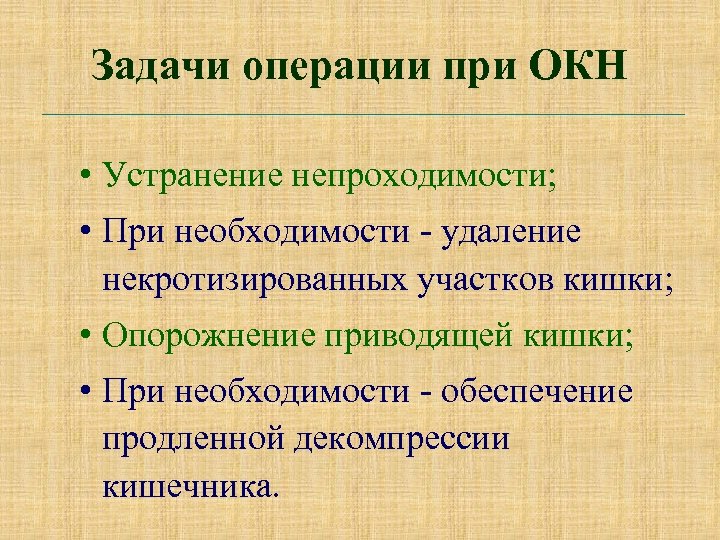 Задачи операции при ОКН

• Устранение непроходимости;

• При необходимости - удаление некротизированных участков кишки;

• Опорожнение приводящей кишки;

• При необходимости - обеспечение продленной декомпрессии кишечника.